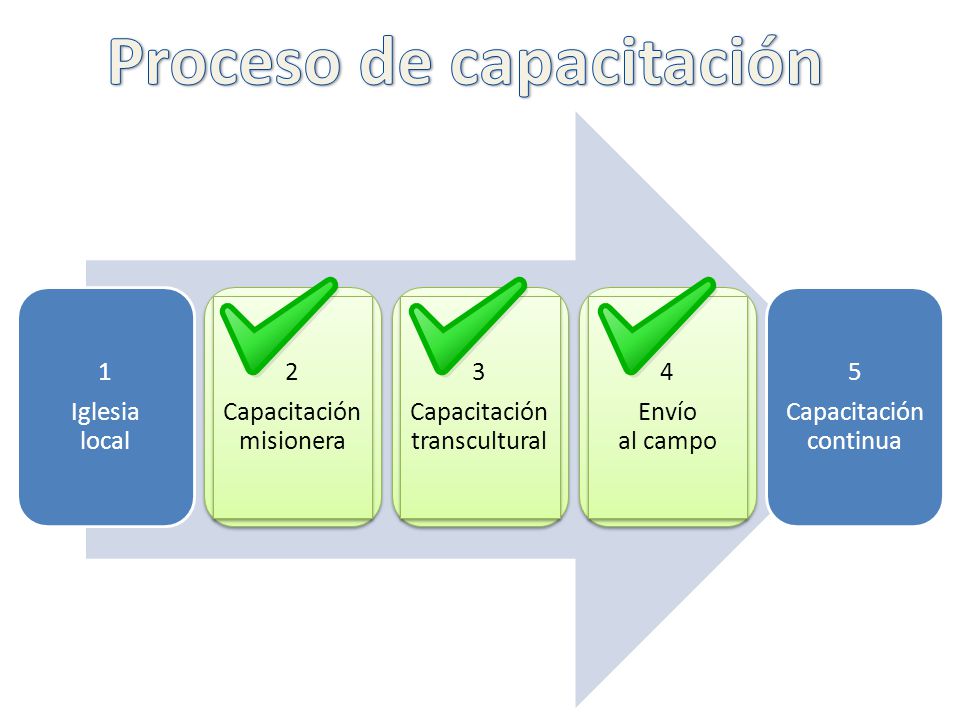 Proceso de capacitación

1
Iglesia local

2
Capacitación misionera

3
Capacitación transcultural

4
Envío al campo

5
Capacitación continua